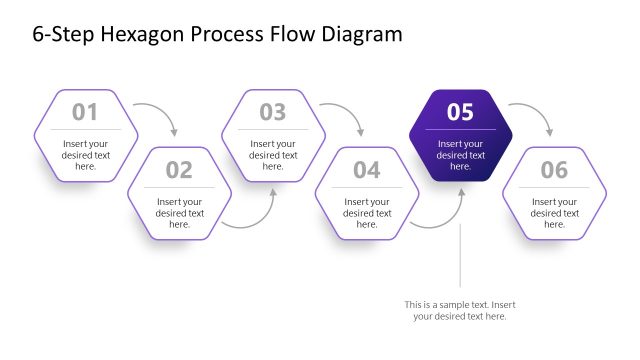 6-Step Hexagon Process Flow Diagram

01
Insert your desired text here.

02
Insert your desired text here.

03
Insert your desired text here.

04
Insert your desired text here.

05
Insert your desired text here.

06
Insert your desired text here.

This is a sample text. Insert your desired text here.